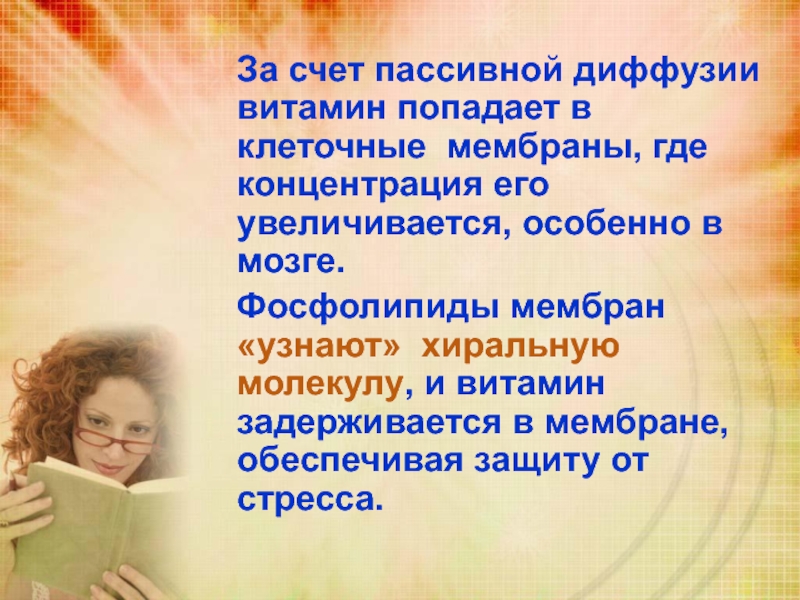 За счет пассивной диффузии витамин попадает в клеточные мембраны, где концентрация его увеличивается, особенно в мозге.

Фосфолипиды мембран «узнают» хиральную молекулу, и витамин задерживается в мембране, обеспечивая защиту от стресса.